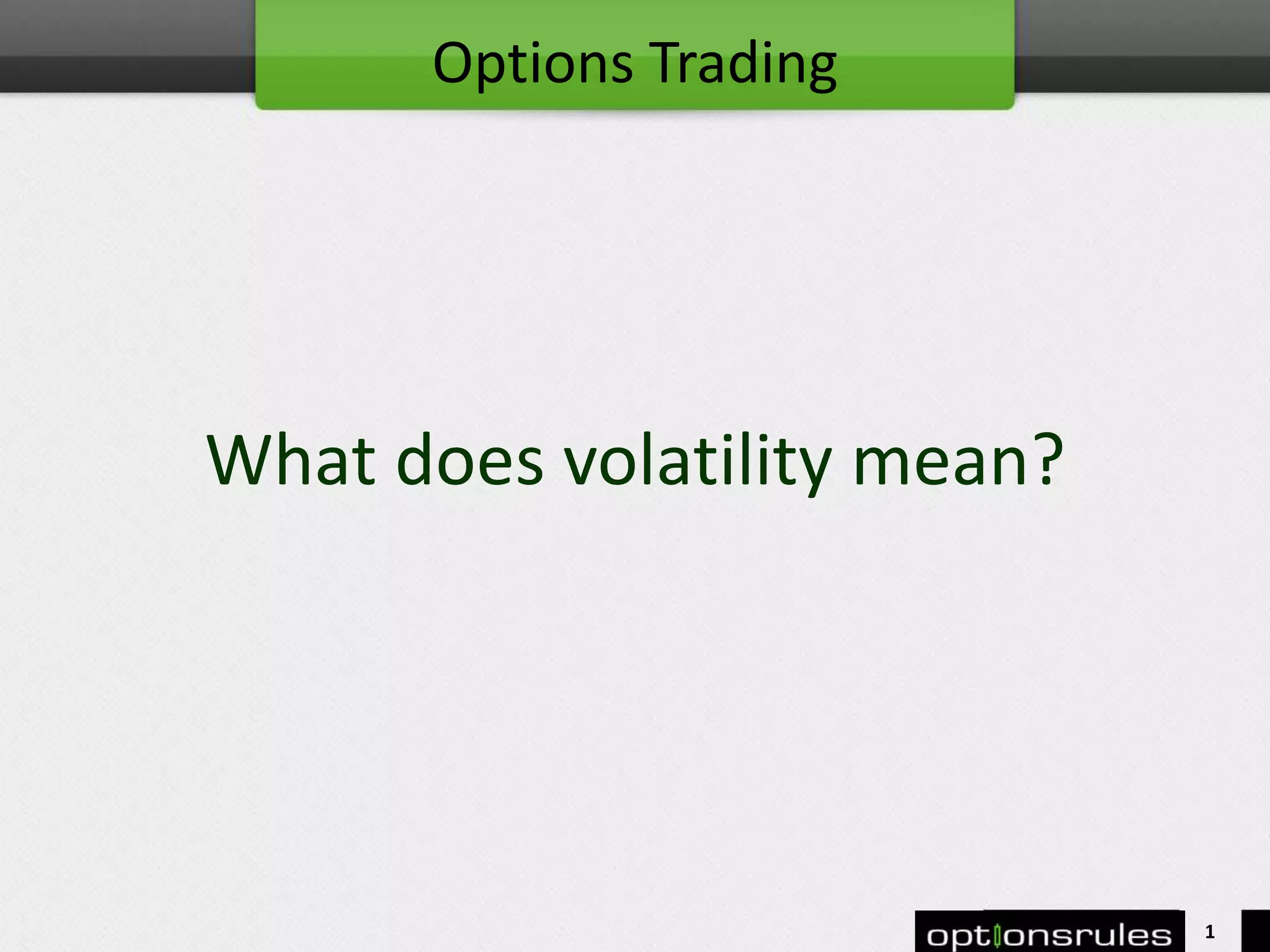 Options Trading

What does volatility mean?

optionsrules

1